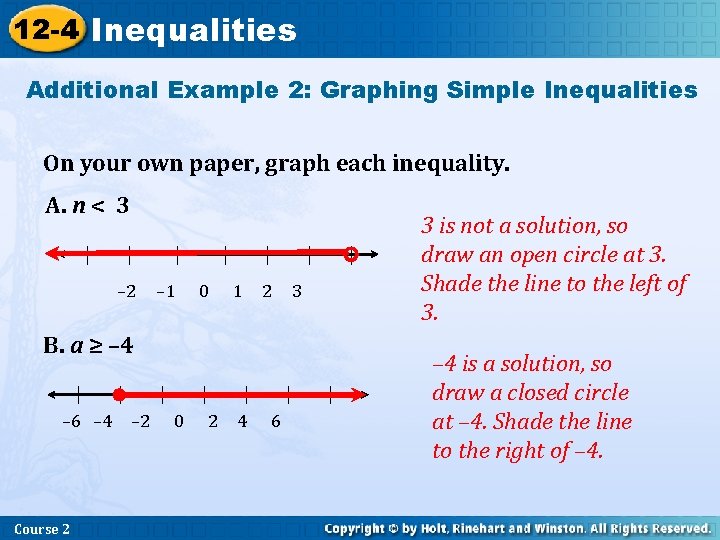 12-4 Inequalities

Additional Example 2: Graphing Simple Inequalities

On your own paper, graph each inequality.

A. $n < 3$

–2 –1 0 1 2 3

3 is not a solution, so draw an open circle at 3. Shade the line to the left of 3.

B. $a \geq -4$

–6 –4 –2 0 2 4 6

–4 is a solution, so draw a closed circle at –4. Shade the line to the right of –4.

Course 2

Copyright © by Holt, Rinehart and Winston. All Rights Reserved.